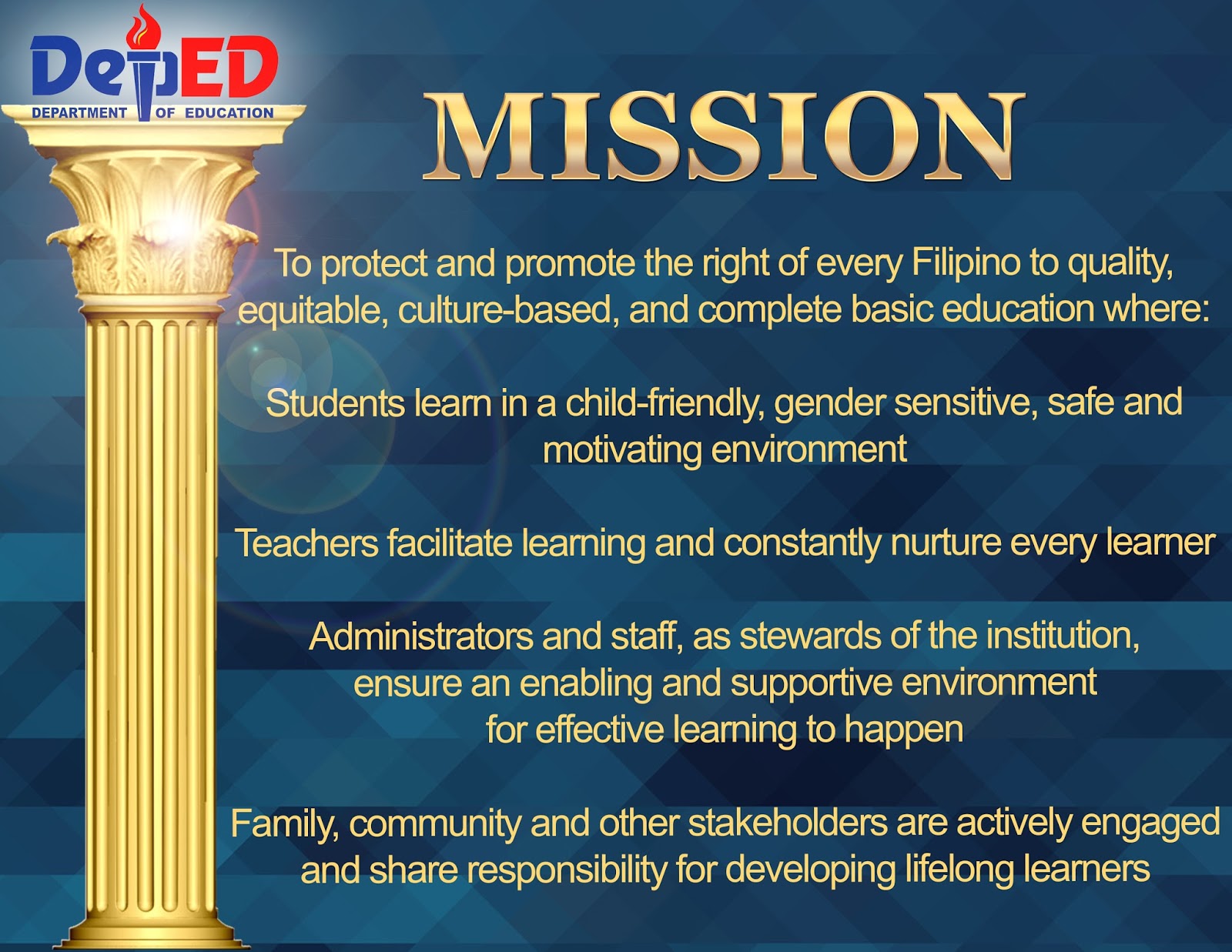 DepED
DEPARTMENT OF EDUCATION

MISSION

To protect and promote the right of every Filipino to quality, equitable, culture-based, and complete basic education where:

Students learn in a child-friendly, gender sensitive, safe and motivating environment

Teachers facilitate learning and constantly nurture every learner

Administrators and staff, as stewards of the institution, ensure an enabling and supportive environment for effective learning to happen

Family, community and other stakeholders are actively engaged and share responsibility for developing lifelong learners